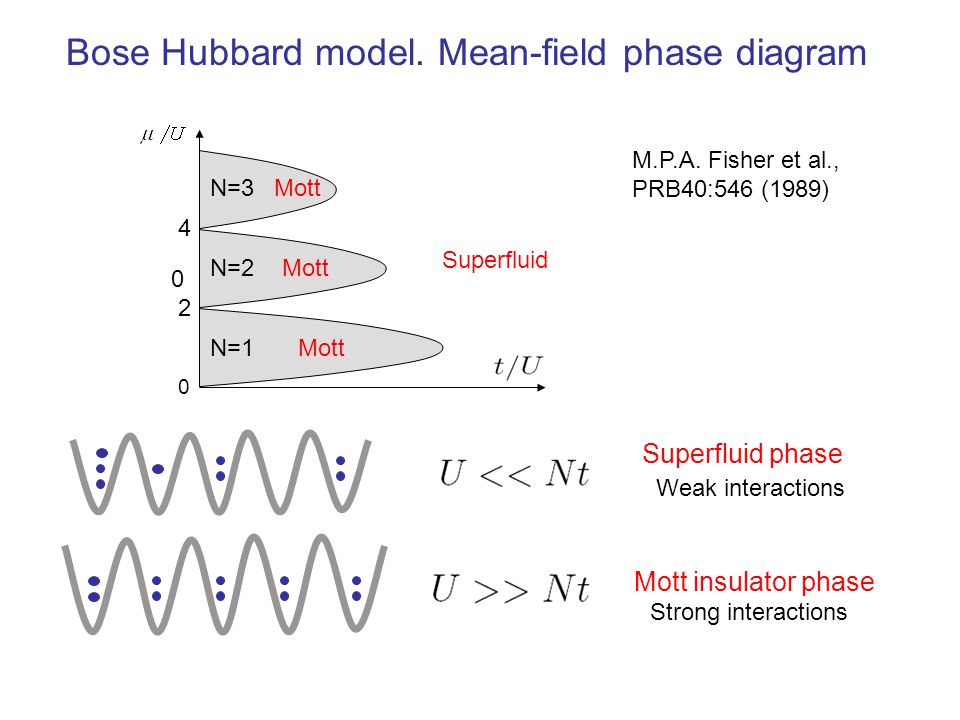 Bose Hubbard model. Mean-field phase diagram

$\mu/U$

N=3 Mott

4

N=2 Mott

0

2

N=1 Mott

0

$t/U$

Superfluid

M.P.A. Fisher et al., PRB40:546 (1989)

$U << Nt$

Superfluid phase
Weak interactions

$U >> Nt$

Mott insulator phase
Strong interactions